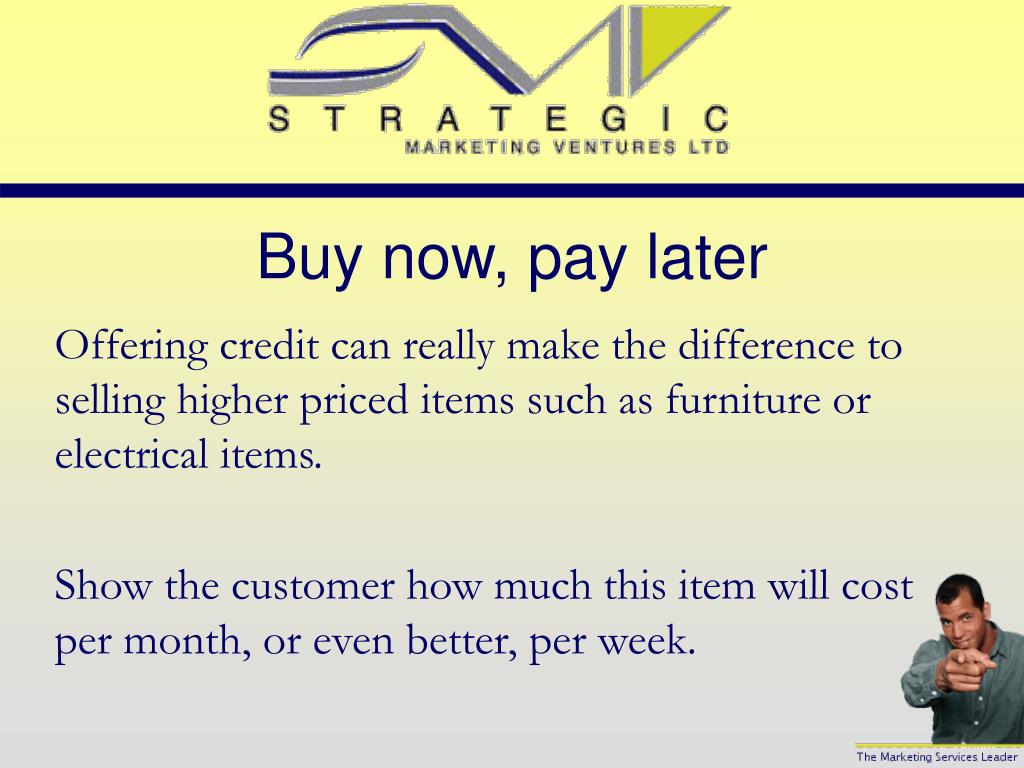 STRATEGIC
MARKETING VENTURES LTD

Buy now, pay later

Offering credit can really make the difference to selling higher priced items such as furniture or electrical items.

Show the customer how much this item will cost per month, or even better, per week.

The Marketing Services Leader